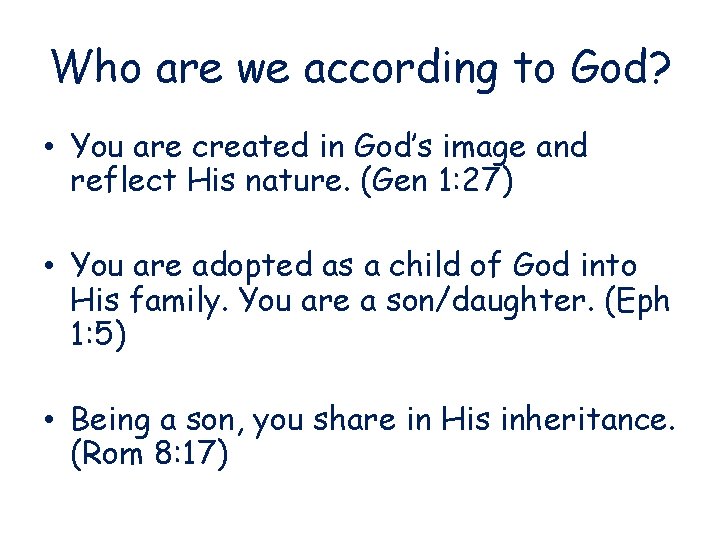 Who are we according to God?

• You are created in God's image and reflect His nature. (Gen 1:27)

• You are adopted as a child of God into His family. You are a son/daughter. (Eph 1:5)

• Being a son, you share in His inheritance. (Rom 8:17)